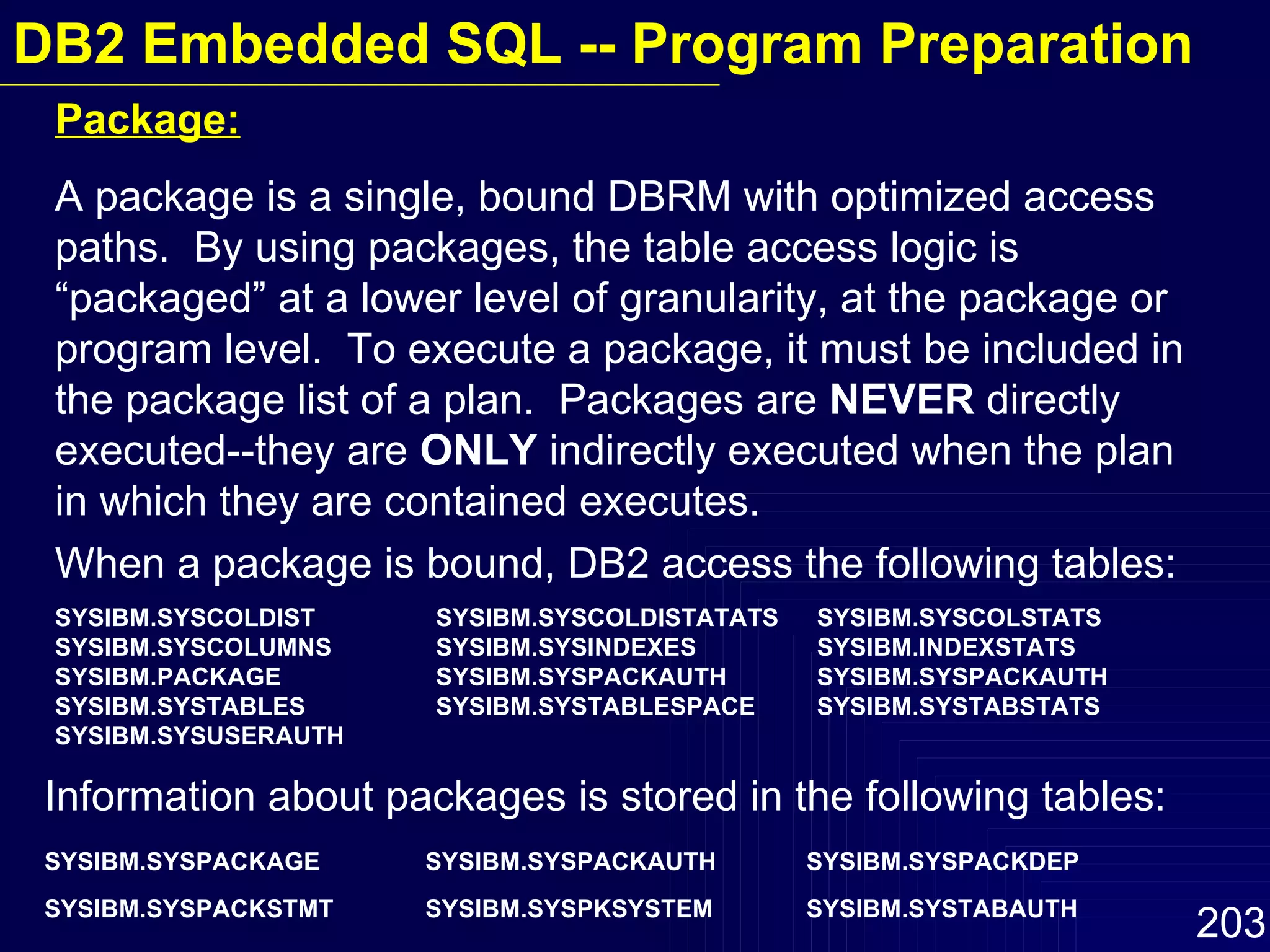 DB2 Embedded SQL -- Program Preparation

Package:

A package is a single, bound DBRM with optimized access paths. By using packages, the table access logic is “packaged” at a lower level of granularity, at the package or program level. To execute a package, it must be included in the package list of a plan. Packages are NEVER directly executed--they are ONLY indirectly executed when the plan in which they are contained executes.

When a package is bound, DB2 access the following tables:

SYSIBM.SYSCOLDIST
SYSIBM.SYSCOLUMNS
SYSIBM.PACKAGE
SYSIBM.SYSTABLES
SYSIBM.SYSUSERAUTH

SYSIBM.SYSCOLDISTATATS
SYSIBM.SYSINDEXES
SYSIBM.SYSPACKAUTH
SYSIBM.SYSTABLESPACE

SYSIBM.SYSCOLSTATS
SYSIBM.INDEXSTATS
SYSIBM.SYSPACKAUTH
SYSIBM.SYSTABSTATS

Information about packages is stored in the following tables:

SYSIBM.SYSPACKAGE
SYSIBM.SYSPACKSTMT

SYSIBM.SYSPACKAUTH
SYSIBM.SYSPKSYSTEM

SYSIBM.SYSPACKDEP
SYSIBM.SYSTABAUTH

203